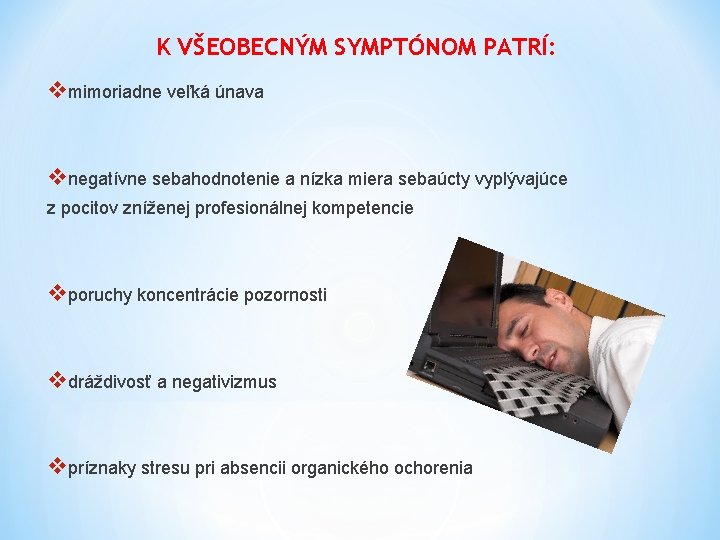 K VŠEOBECNÝM SYMPTÓNOM PATRÍ:

❖mimoriadne veľká únava

❖negatívne sebahodnotenie a nízka miera sebaúcty vyplývajúce z pocitov zníženej profesionálnej kompetencie

❖poruchy koncentrácie pozornosti

❖dráždivosť a negativizmus

❖príznaky stresu pri absencii organického ochorenia